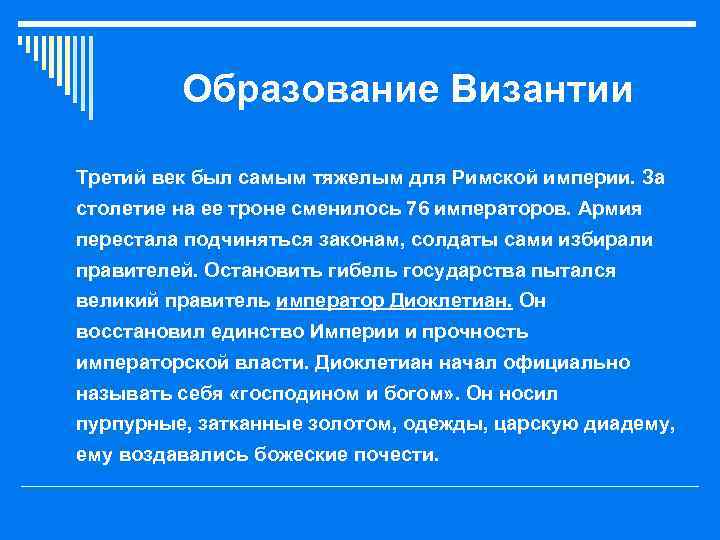 Образование Византии

Третий век был самым тяжелым для Римской империи. За столетие на ее троне сменилось 76 императоров. Армия перестала подчиняться законам, солдаты сами избирали правителей. Остановить гибель государства пытался великий правитель император Диоклетиан. Он восстановил единство Империи и прочность императорской власти. Диоклетиан начал официально называть себя «господином и богом». Он носил пурпурные, затканные золотом, одежды, царскую диадему, ему воздавались божеские почести.